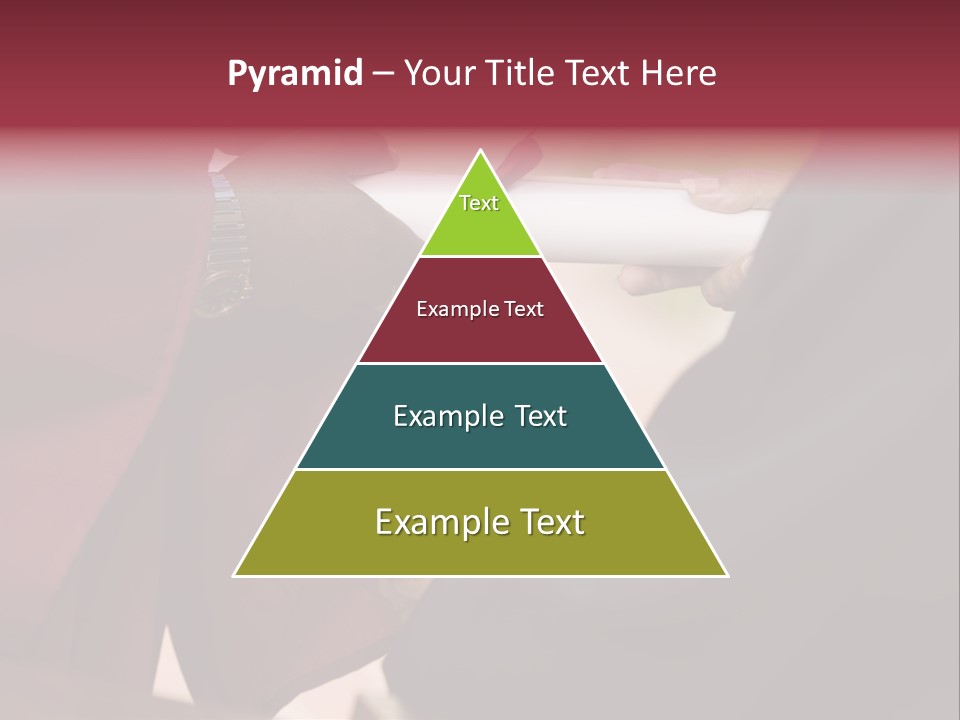 Pyramid – Your Title Text Here

Text

Example Text

Example Text

Example Text